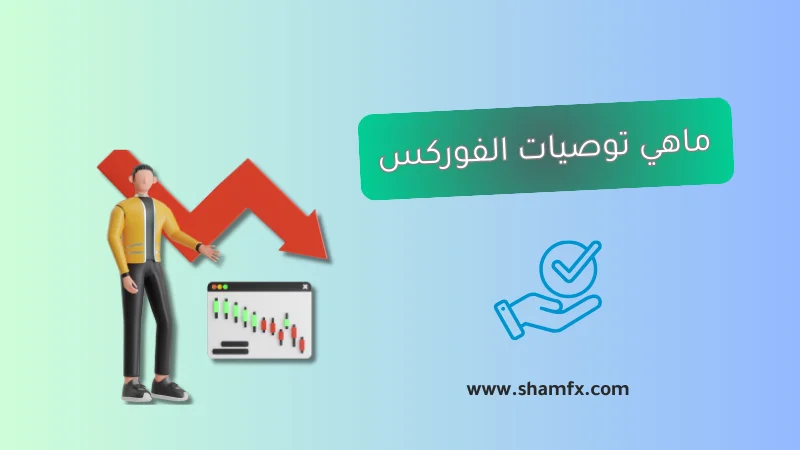 ماهي توصيات الفوركس

www.shamfx.com